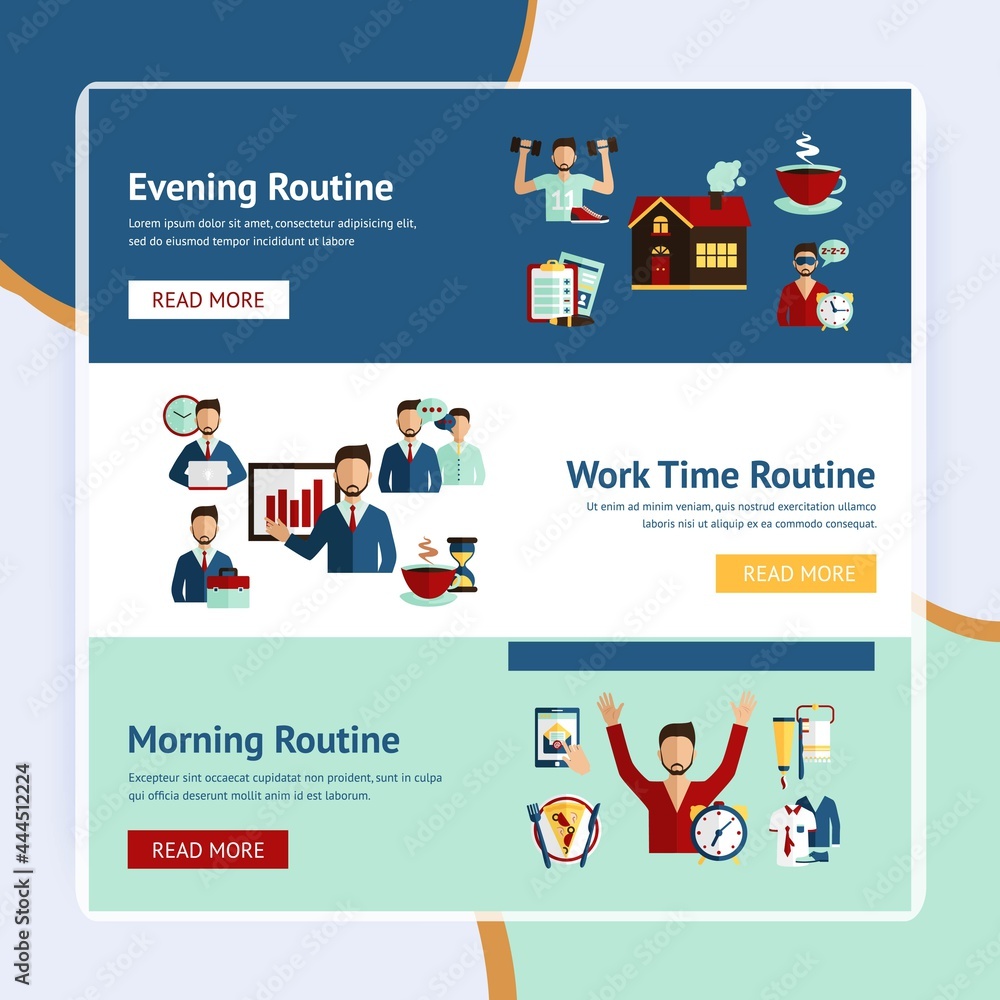 Evening Routine

Lorem ipsum dolor sit amet, consectetur adipisicing elit, sed do eiusmod tempor incididunt ut labore

READ MORE

11

z-z-z

Work Time Routine

Ut enim ad minim veniam, quis nostrud exercitation ullamco laboris nisi ut aliquip ex ea commodo consequat.

READ MORE

Morning Routine

Excepteur sint occaecat cupidatat non proident, sunt in culpa qui officia deserunt mollit anim id est laborum.

READ MORE

Adobe Stock | #444512224